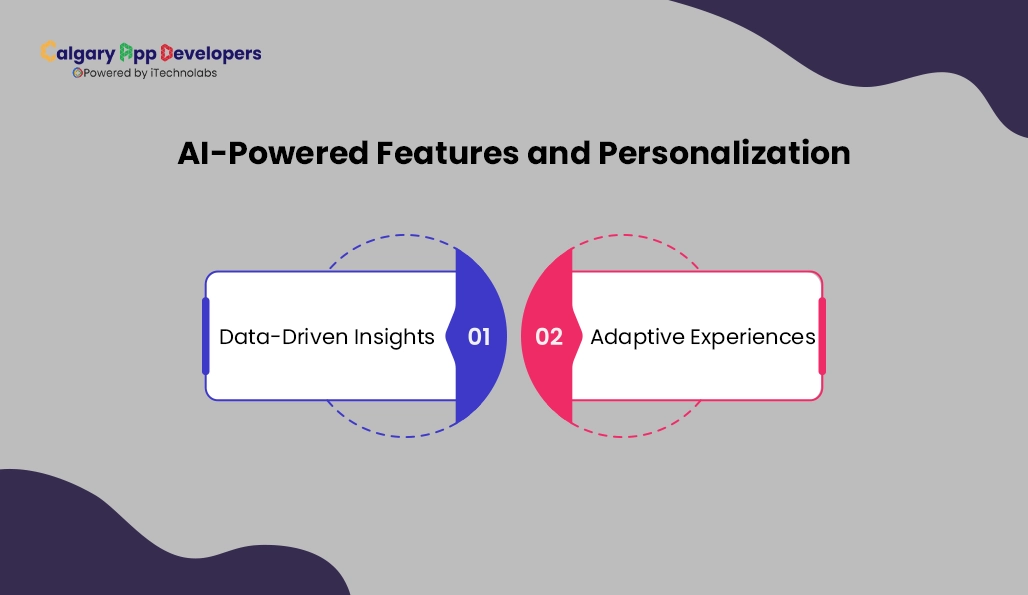 Calgary App Developers
Powered by iTechnolabs

AI-Powered Features and Personalization

Data-Driven Insights 01

02 Adaptive Experiences